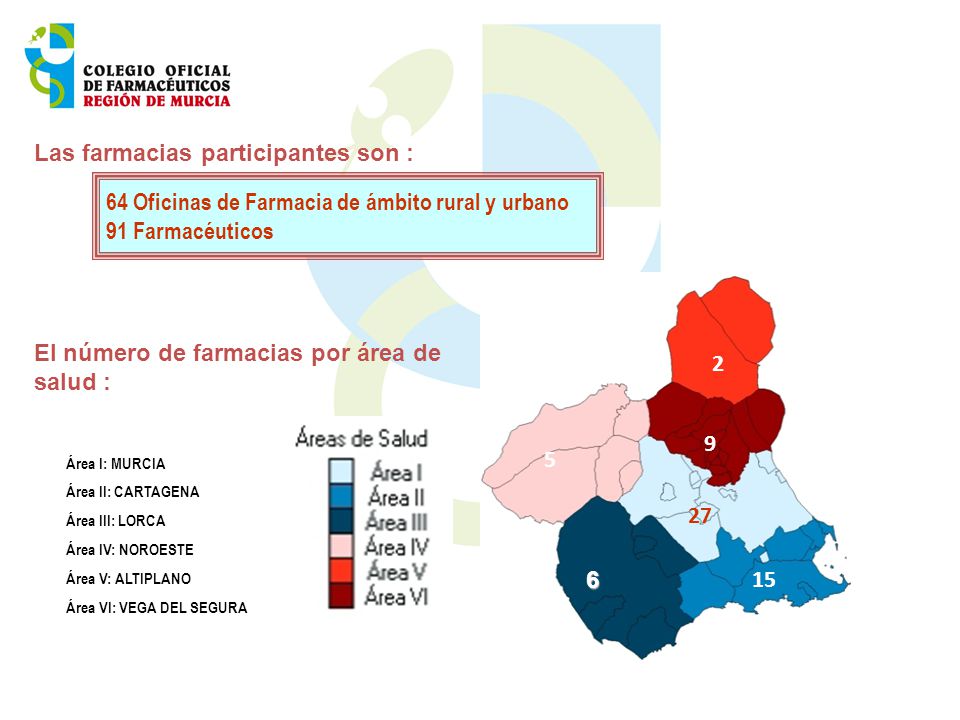 COLEGIO OFICIAL DE FARMACÉUTICOS REGIÓN DE MURCIA

Las farmacias participantes son :

64 Oficinas de Farmacia de ámbito rural y urbano
91 Farmacéuticos

El número de farmacias por área de salud :

Área I: MURCIA
Área II: CARTAGENA
Área III: LORCA
Área IV: NOROESTE
Área V: ALTIPLANO
Área VI: VEGA DEL SEGURA

Áreas de Salud
Área I
Área II
Área III
Área IV
Área V
Área VI

2
9
5
27
6
15